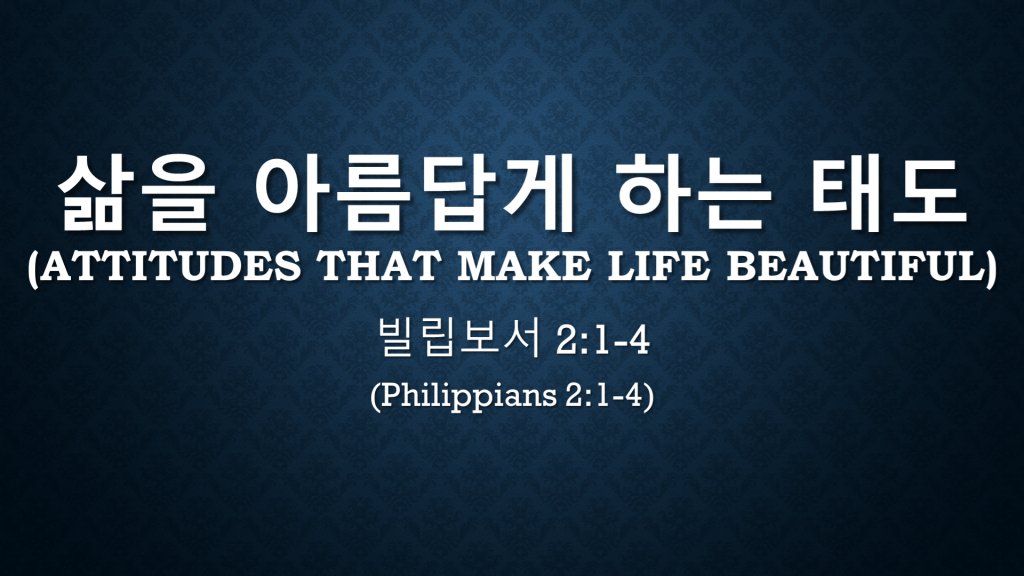 삶을 아름답게 하는 태도
(ATTITUDES THAT MAKE LIFE BEAUTIFUL)

빌립보서 2:1-4

(Philippians 2:1-4)